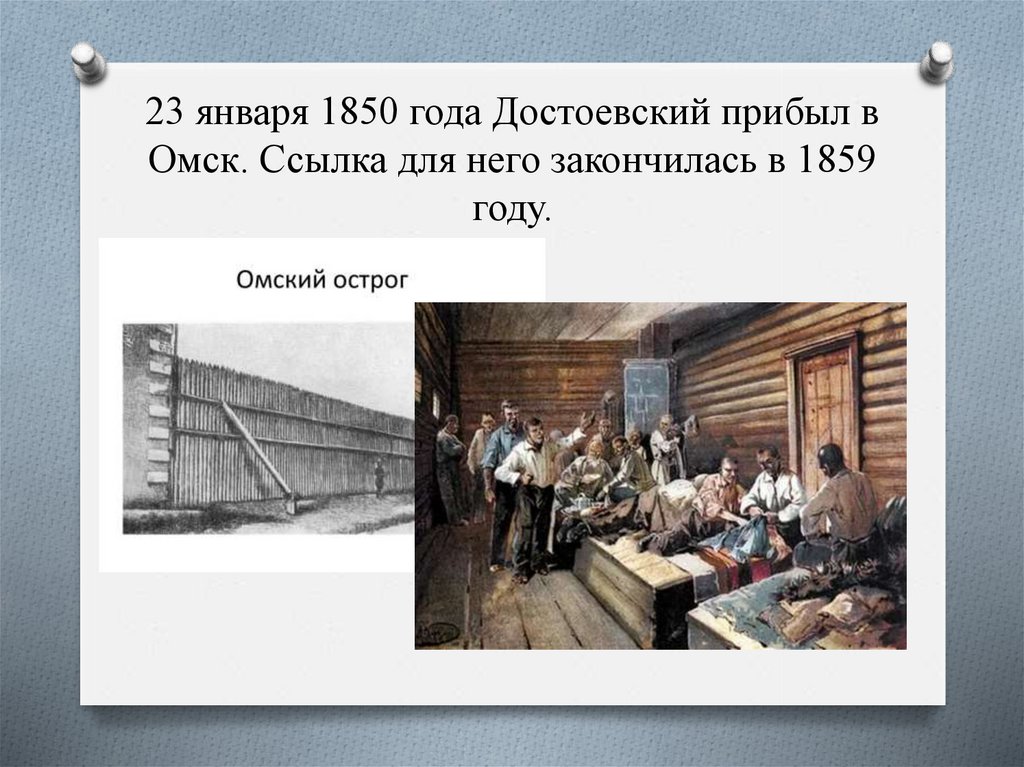 23 января 1850 года Достоевский прибыл в Омск. Ссылка для него закончилась в 1859 году.

Омский острог